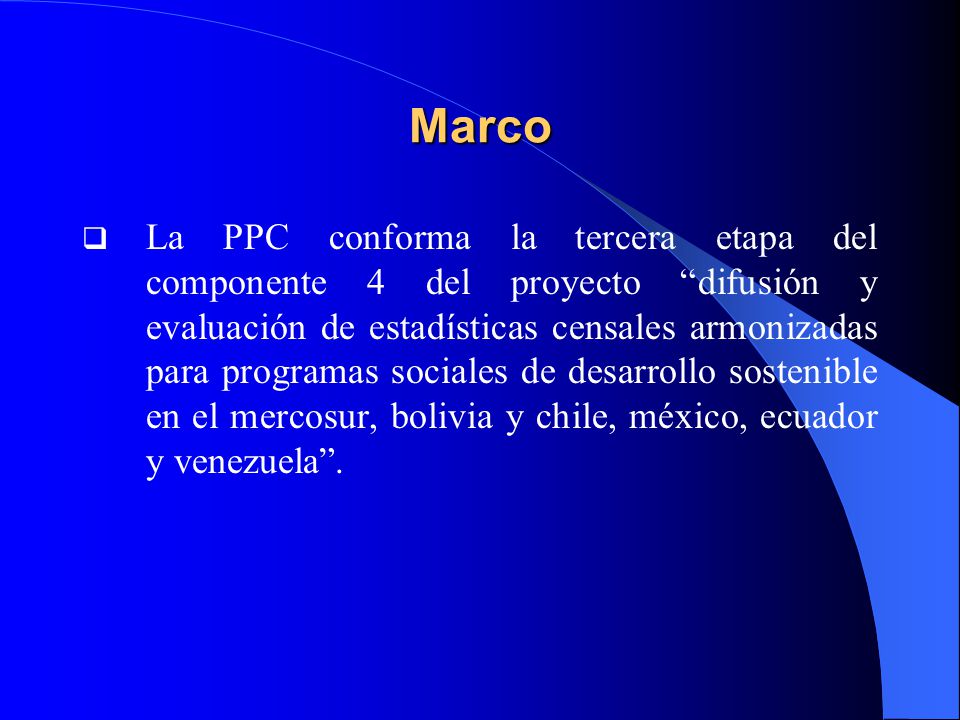 Marco

❑ La PPC conforma la tercera etapa del componente 4 del proyecto “difusión y evaluación de estadísticas censales armonizadas para programas sociales de desarrollo sostenible en el mercosur, bolivia y chile, méxico, ecuador y venezuela”.